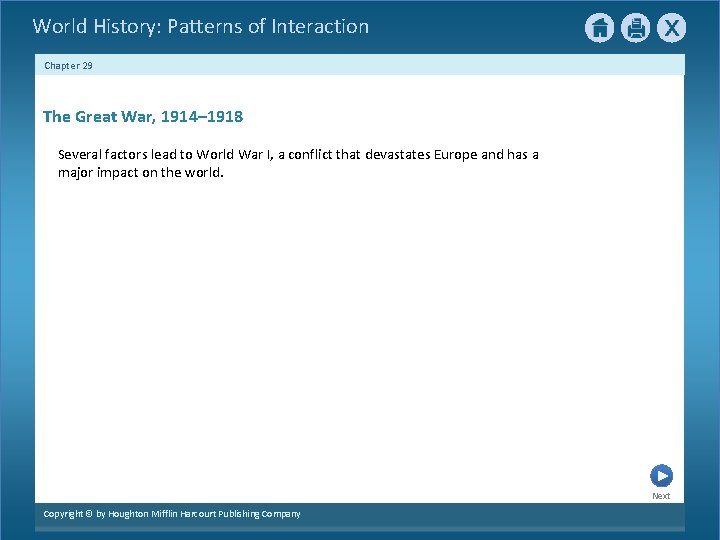 World History: Patterns of Interaction

X

Chapter 29

The Great War, 1914–1918

Several factors lead to World War I, a conflict that devastates Europe and has a major impact on the world.

Next

Copyright © by Houghton Mifflin Harcourt Publishing Company